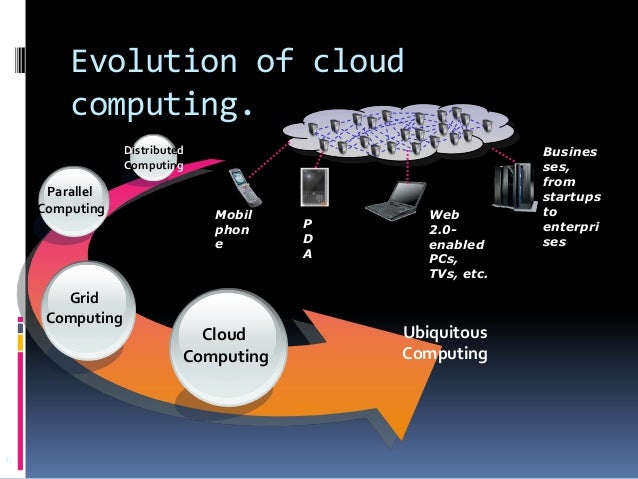 Evolution of cloud computing.

Distributed Computing

Parallel Computing

Grid Computing

Cloud Computing

Ubiquitous Computing

Mobil phon e

P D A

Web 2.0-enabled PCs, TVs, etc.

Busines ses, from startups to enterpri ses

6